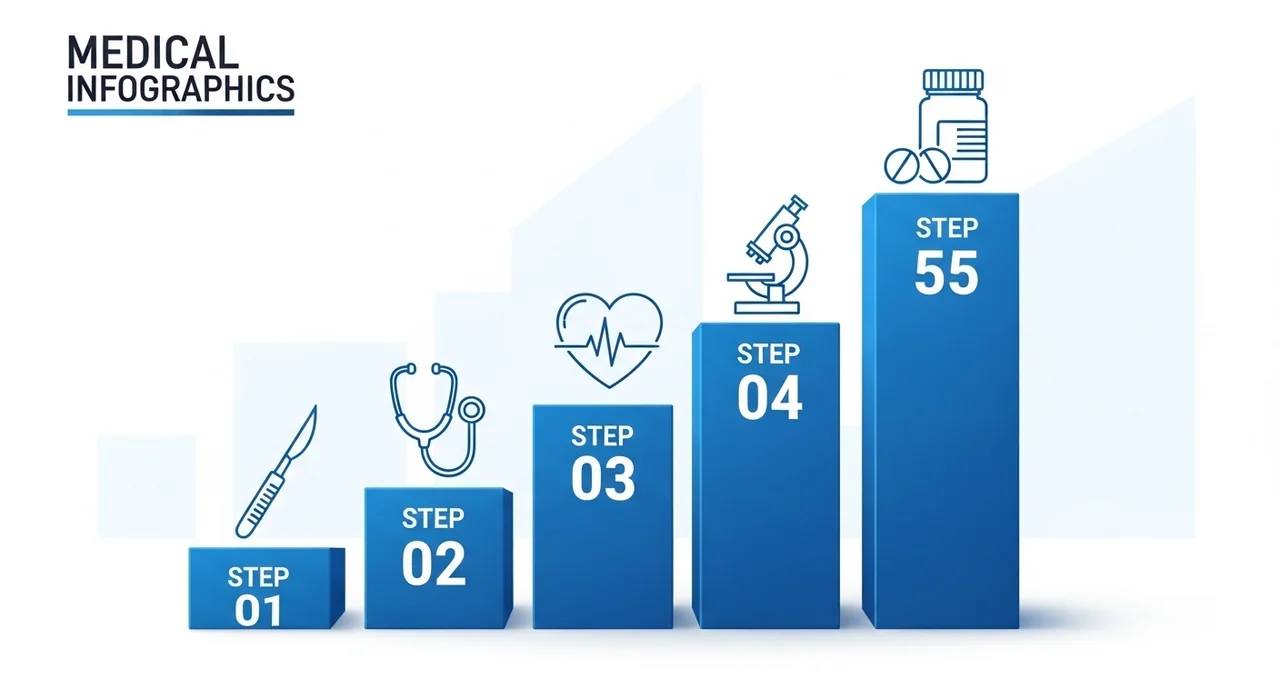 MEDICAL
INFOGRAPHICS

STEP
01

STEP
02

STEP
03

STEP
04

STEP
55